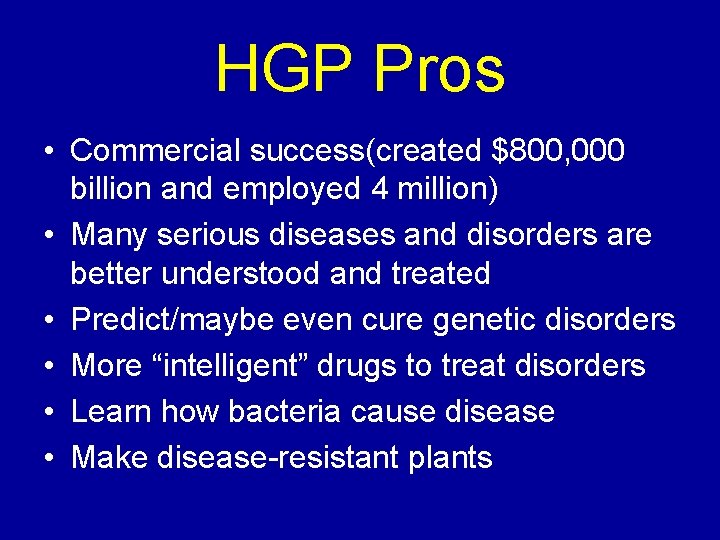 HGP Pros

• Commercial success(created \$800,000 billion and employed 4 million)
• Many serious diseases and disorders are better understood and treated
• Predict/maybe even cure genetic disorders
• More “intelligent” drugs to treat disorders
• Learn how bacteria cause disease
• Make disease-resistant plants